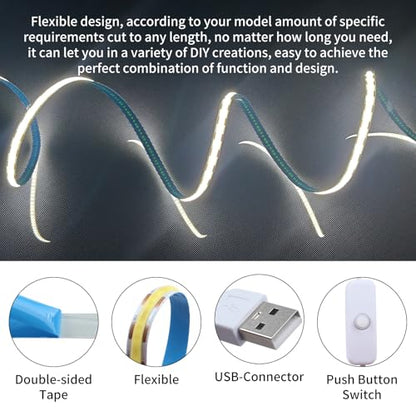 Flexible design, according to your model amount of specific requirements cut to any length, no matter how long you need, it can let you in a variety of DIY creations, easy to achieve the perfect combination of function and design.

Double-sided Tape

Flexible

USB-Connector

Push Button Switch